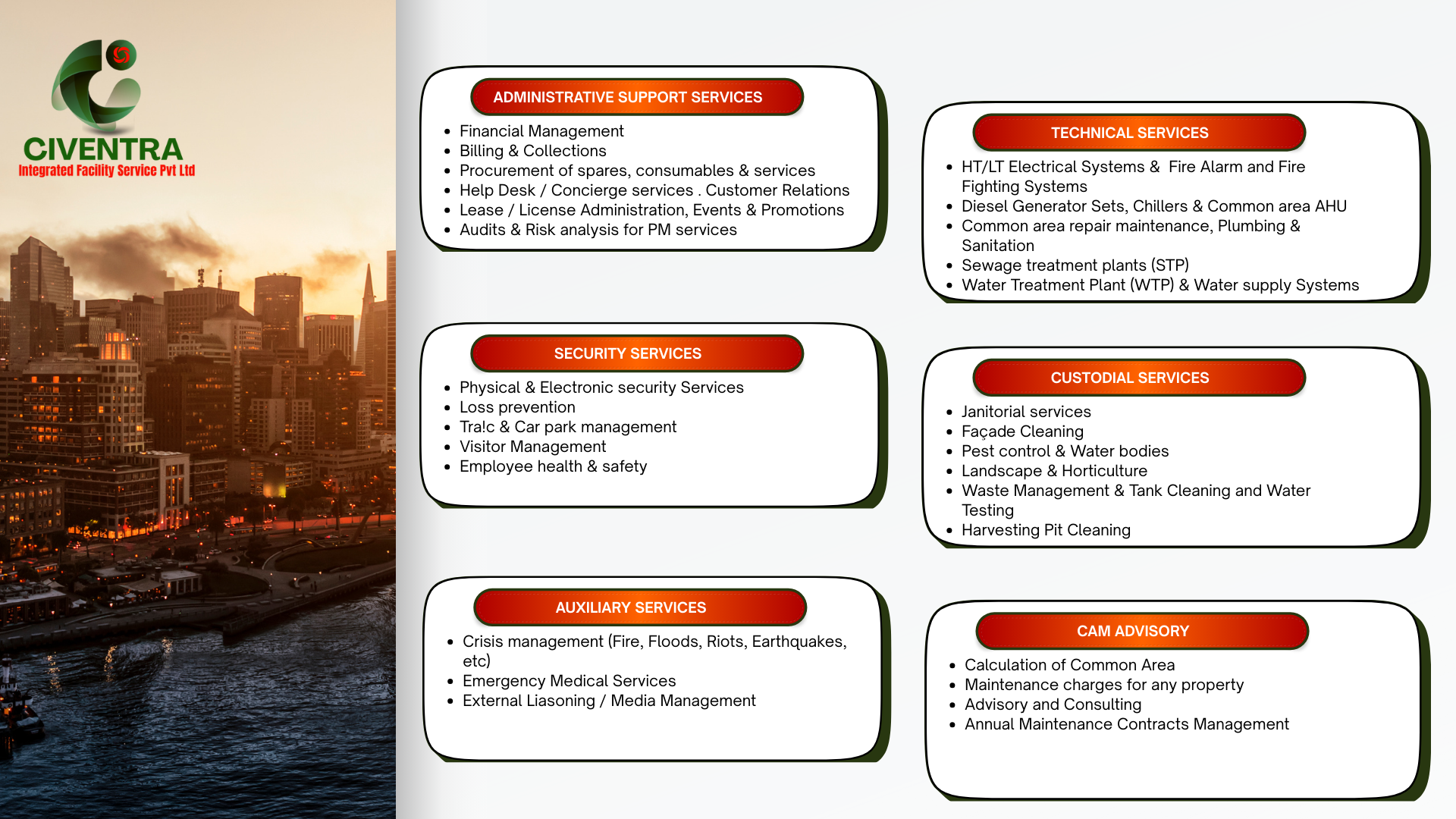 CIVENTRA
Integrated Facility Service Pvt Ltd

ADMINISTRATIVE SUPPORT SERVICES

- Financial Management
- Billing & Collections
- Procurement of spares, consumables & services
- Help Desk / Concierge services . Customer Relations
- Lease / License Administration, Events & Promotions
- Audits & Risk analysis for PM services

SECURITY SERVICES

- Physical & Electronic security Services
- Loss prevention
- Tra!c & Car park management
- Visitor Management
- Employee health & safety

AUXILIARY SERVICES

- Crisis management (Fire, Floods, Riots, Earthquakes, etc)
- Emergency Medical Services
- External Liasoning / Media Management

TECHNICAL SERVICES

- HT/LT Electrical Systems & Fire Alarm and Fire Fighting Systems
- Diesel Generator Sets, Chillers & Common area AHU
- Common area repair maintenance, Plumbing & Sanitation
- Sewage treatment plants (STP)
- Water Treatment Plant (WTP) & Water supply Systems

CUSTODIAL SERVICES

- Janitorial services
- Façade Cleaning
- Pest control & Water bodies
- Landscape & Horticulture
- Waste Management & Tank Cleaning and Water Testing
- Harvesting Pit Cleaning

CAM ADVISORY

- Calculation of Common Area
- Maintenance charges for any property
- Advisory and Consulting
- Annual Maintenance Contracts Management